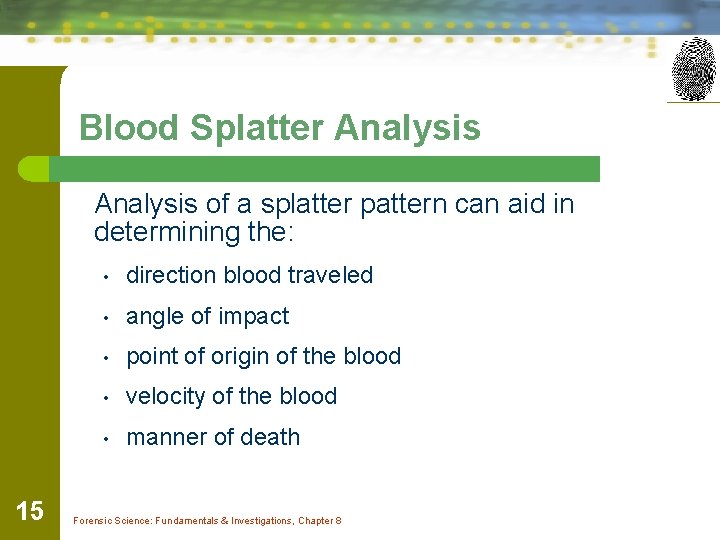 Blood Splatter Analysis

Analysis of a splatter pattern can aid in determining the:

• direction blood traveled
• angle of impact
• point of origin of the blood
• velocity of the blood
• manner of death

15

Forensic Science: Fundamentals & Investigations, Chapter 8